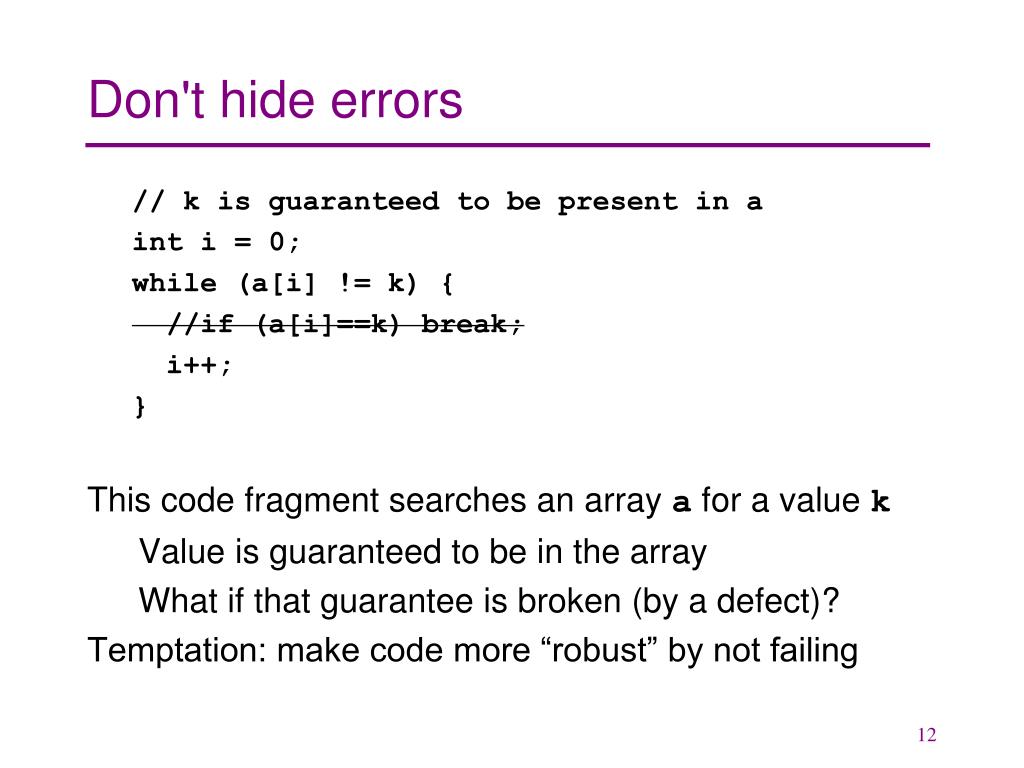 Don't hide errors

// k is guaranteed to be present in a
int i = 0;
while (a[i] != k) {
  //if (a[i]==k) break;
  i++;
}

This code fragment searches an array a for a value k

Value is guaranteed to be in the array

What if that guarantee is broken (by a defect)?

Temptation: make code more “robust” by not failing

12